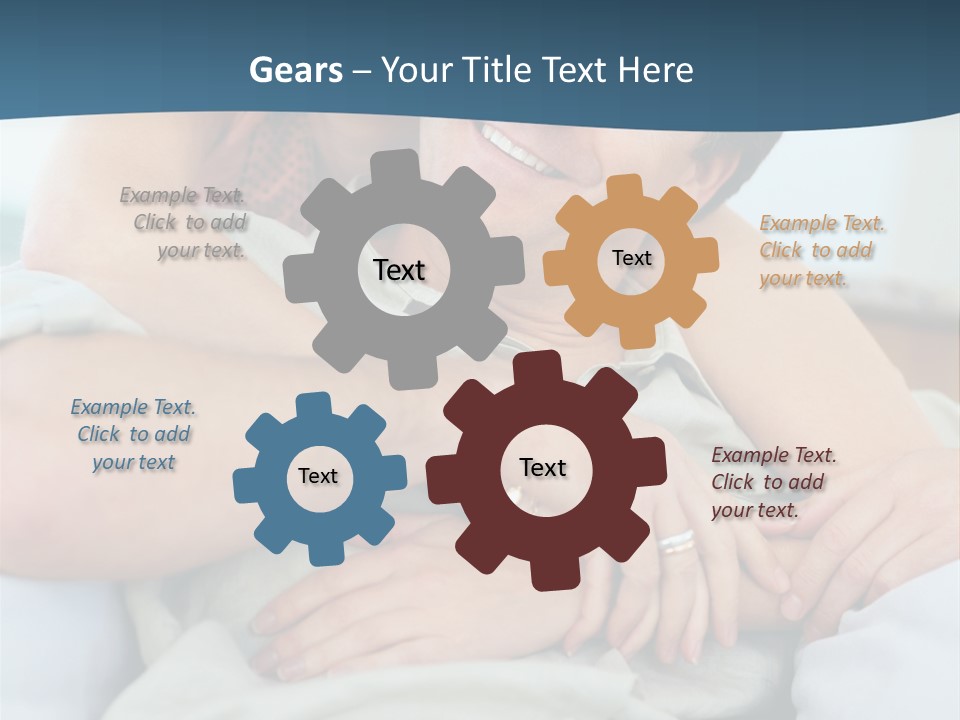 Gears – Your Title Text Here

Example Text. Click to add your text.

Text

Text

Example Text. Click to add your text.

Example Text. Click to add your text

Text

Text

Example Text. Click to add your text.